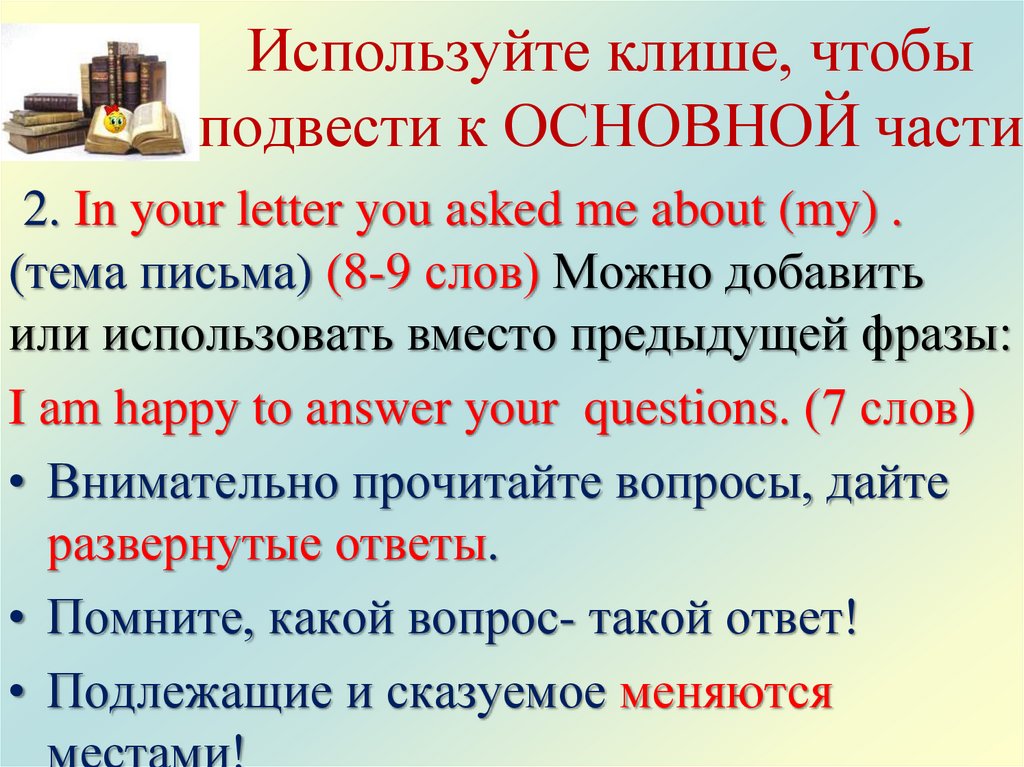 Используйте клише, чтобы подвести к ОСНОВНОЙ части

2. In your letter you asked me about (my) . (тема письма) (8-9 слов) Можно добавить или использовать вместо предыдущей фразы:

I am happy to answer your questions. (7 слов)

• Внимательно прочитайте вопросы, дайте развернутые ответы.

• Помните, какой вопрос- такой ответ!

• Подлежащие и сказуемое меняются местами!